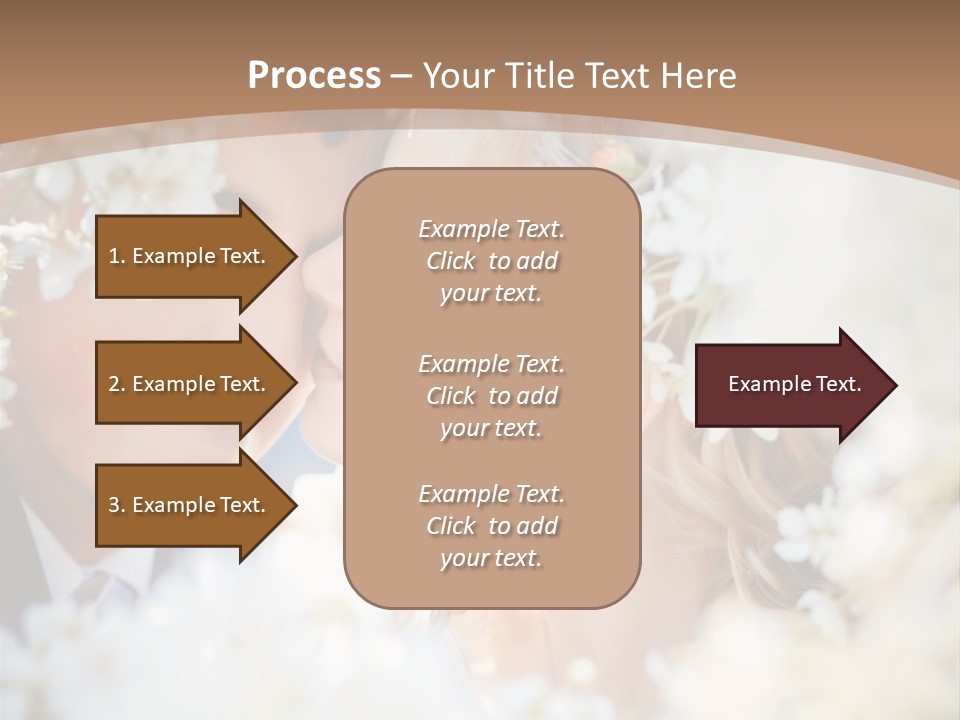 Process – Your Title Text Here

1. Example Text.

2. Example Text.

3. Example Text.

Example Text. Click to add your text.

Example Text. Click to add your text.

Example Text. Click to add your text.

Example Text.